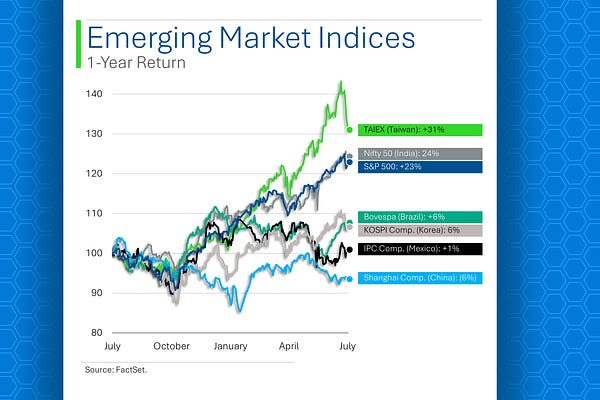 Emerging Market Indices
1-Year Return

140
130
120
110
100
90
80

TAIEX (Taiwan): +31%
Nifty 50 (India): 24%
S&P 500: +23%
Bovespa (Brazil): +6%
KOSPI Comp. (Korea): 6%
IPC Comp. (Mexico): +1%
Shanghai Comp. (China): (6%)

July October January April July

Source: FactSet.